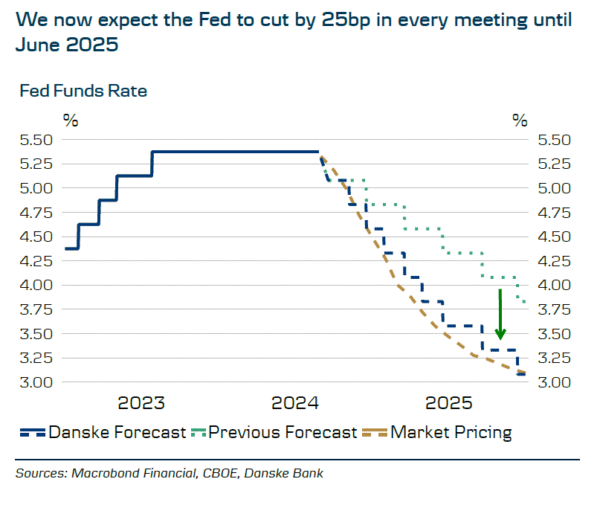 We now expect the Fed to cut by 25bp in every meeting until June 2025

Fed Funds Rate

%

5.50
5.25
5.00
4.75
4.50
4.25
4.00
3.75
3.50
3.25
3.00

%

5.50
5.25
5.00
4.75
4.50
4.25
4.00
3.75
3.50
3.25
3.00

2023
2024
2025

Danske Forecast
Previous Forecast
Market Pricing

Sources: Macrobond Financial, CBOE, Danske Bank